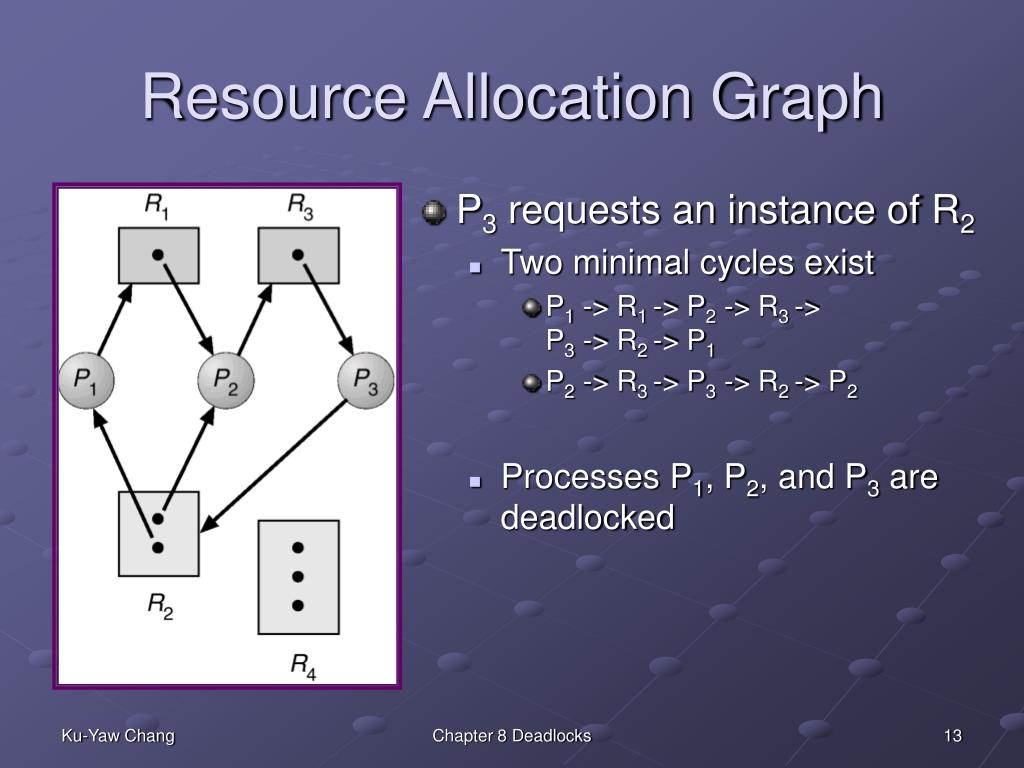 Resource Allocation Graph

$R_1$ $R_3$

$P_1$ $P_2$ $P_3$

$R_2$ $R_4$

$P_3$ requests an instance of $R_2$

Two minimal cycles exist

$P_1$ -> $R_1$ -> $P_2$ -> $R_3$ -> $P_3$ -> $R_2$ -> $P_1$

$P_2$ -> $R_3$ -> $P_3$ -> $R_2$ -> $P_2$

Processes $P_1$, $P_2$, and $P_3$ are deadlocked

Ku-Yaw Chang

Chapter 8 Deadlocks

13